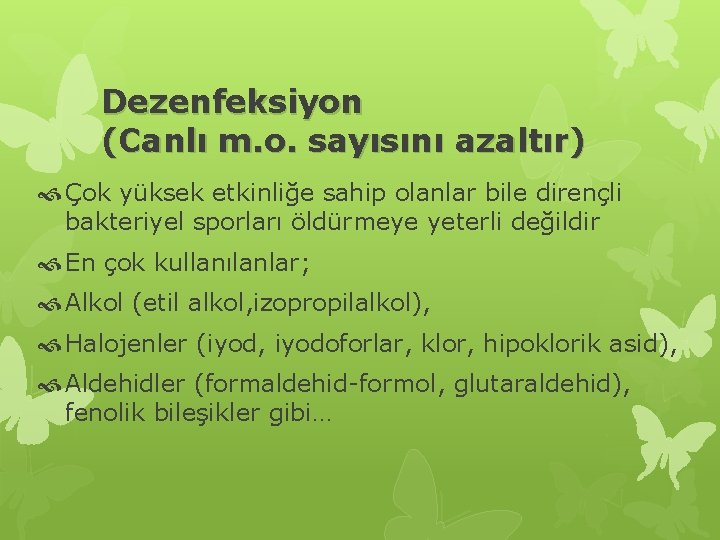 Dezenfeksiyon
(Canlı m.o. sayısını azaltır)

Çok yüksek etkinliğe sahip olanlar bile dirençli bakteriyel sporları öldürmeye yeterli değildir

En çok kullanılanlar;

Alkol (etil alkol,izopropilalkol),

Halojenler (iyod, iyodoforlar, klor, hipoklorik asid),

Aldehidler (formaldehid-formol, glutaraldehid), fenolik bileşikler gibi…